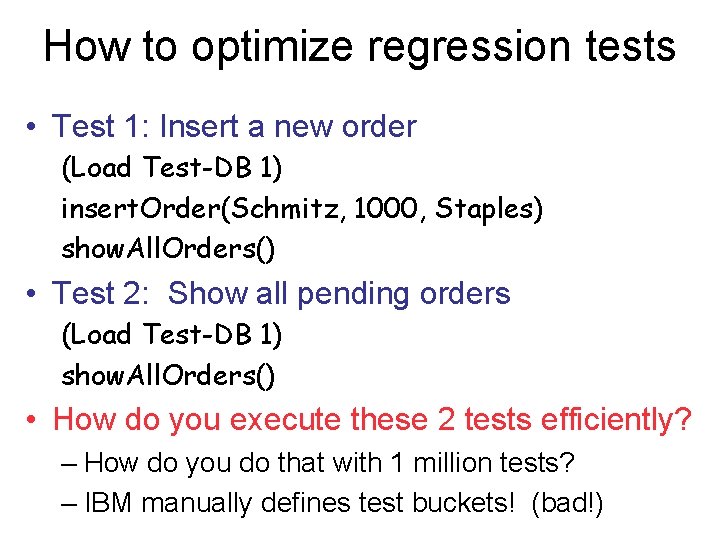 How to optimize regression tests

• Test 1: Insert a new order
(Load Test-DB 1)
insertOrder(Schmitz, 1000, Staples)
showAllOrders()

• Test 2: Show all pending orders
(Load Test-DB 1)
showAllOrders()

• How do you execute these 2 tests efficiently?
– How do you do that with 1 million tests?
– IBM manually defines test buckets! (bad!)